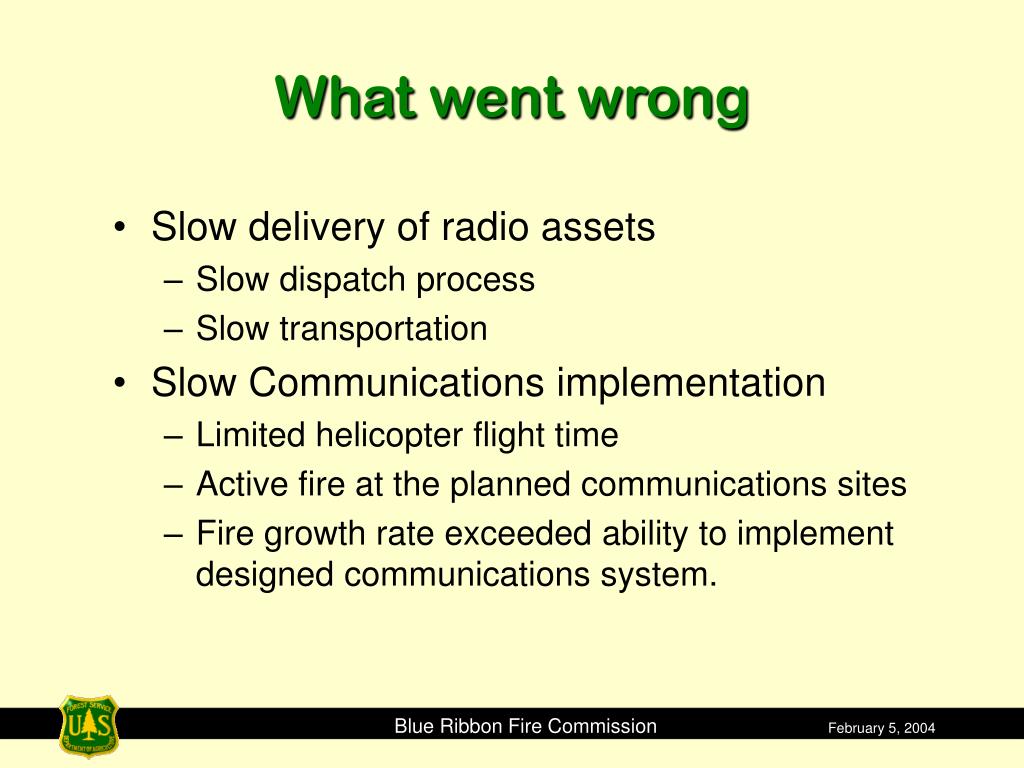 What went wrong

• Slow delivery of radio assets
– Slow dispatch process
– Slow transportation
• Slow Communications implementation
– Limited helicopter flight time
– Active fire at the planned communications sites
– Fire growth rate exceeded ability to implement designed communications system.

FOREST SERVICE U S DEPARTMENT OF AGRICULTURE

Blue Ribbon Fire Commission

February 5, 2004